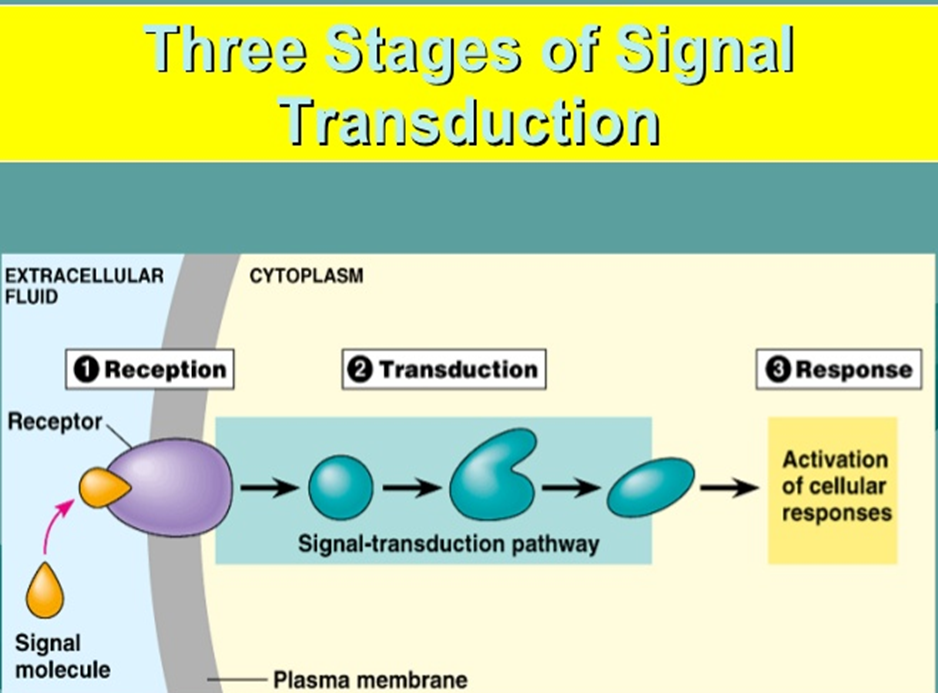 Three Stages of Signal Transduction

EXTRACELLULAR FLUID

CYTOPLASM

1 Reception

2 Transduction

3 Response

Receptor

Signal-transduction pathway

Activation of cellular responses

Signal molecule

Plasma membrane